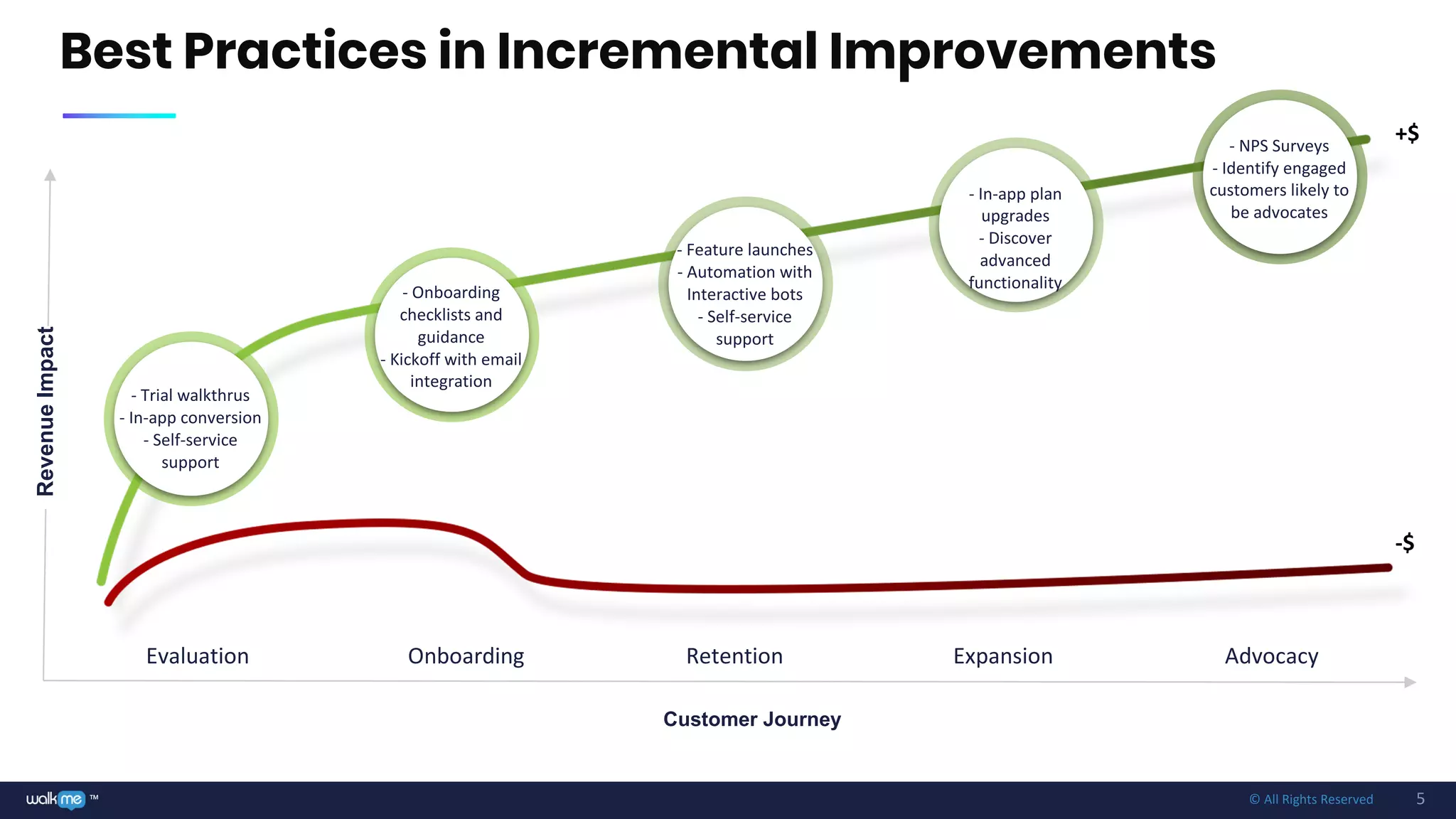 Best Practices in Incremental Improvements

Revenue Impact

- Trial walkthrus
- In-app conversion
- Self-service support

- Onboarding checklists and guidance
- Kickoff with email integration

- Feature launches
- Automation with Interactive bots
- Self-service support

- In-app plan upgrades
- Discover advanced functionality

- NPS Surveys
- Identify engaged customers likely to be advocates

+$

-$

Evaluation

Onboarding

Retention

Expansion

Advocacy

Customer Journey

walkme ™

© All Rights Reserved

5